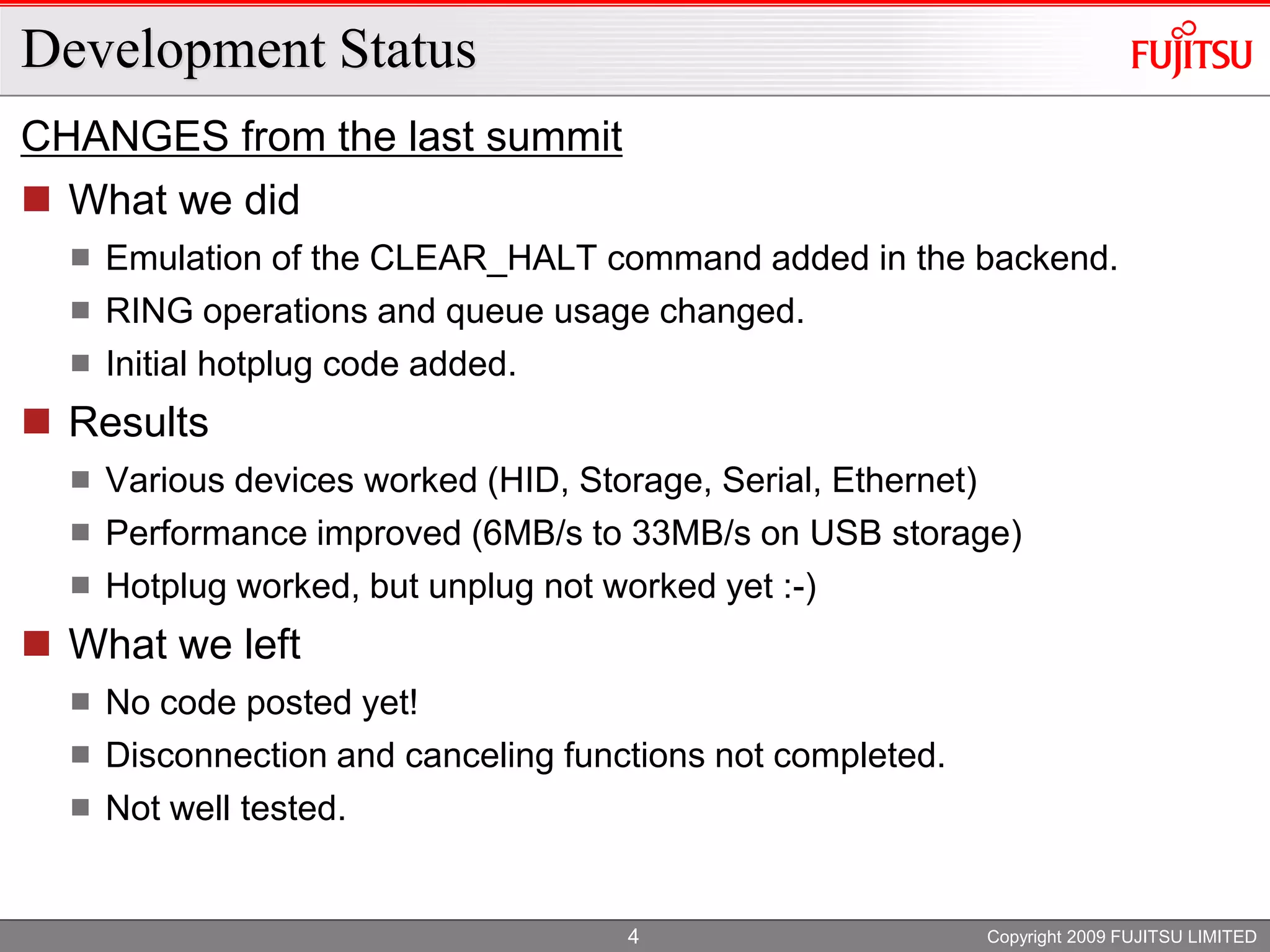 Development Status

FUJITSU

CHANGES from the last summit

What we did

Emulation of the CLEAR_HALT command added in the backend.

RING operations and queue usage changed.

Initial hotplug code added.

Results

Various devices worked (HID, Storage, Serial, Ethernet)

Performance improved (6MB/s to 33MB/s on USB storage)

Hotplug worked, but unplug not worked yet :-)

What we left

No code posted yet!

Disconnection and canceling functions not completed.

Not well tested.

4

Copyright 2009 FUJITSU LIMITED